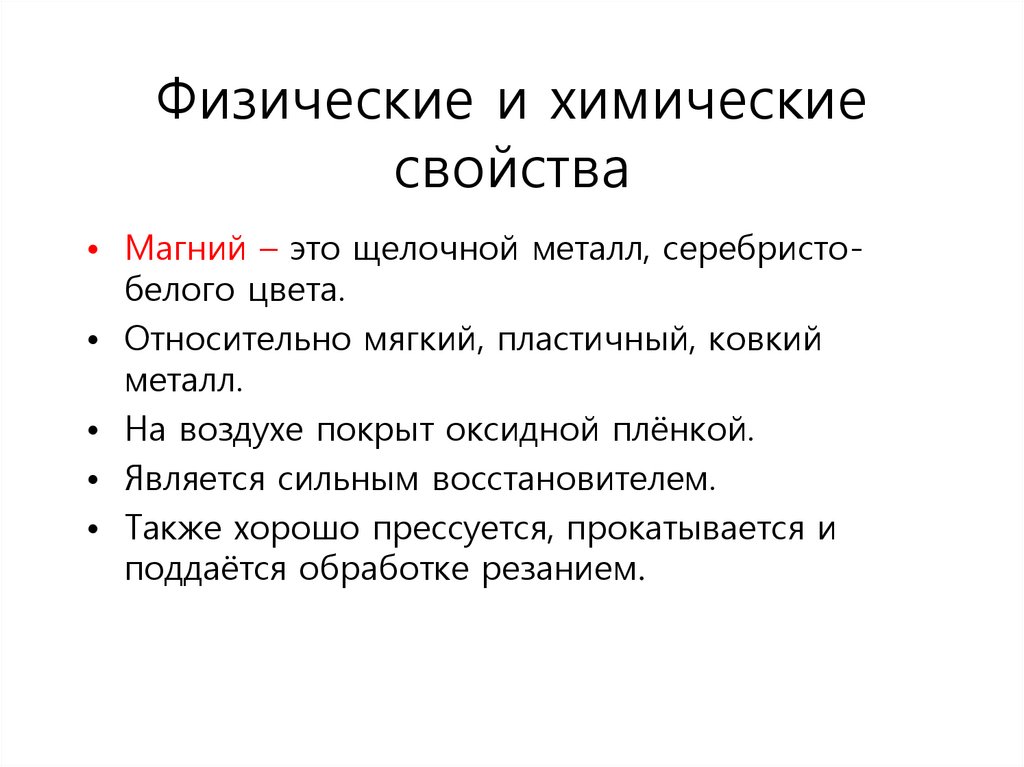 Физические и химические свойства

• Магний – это щелочной металл, серебристо-белого цвета.
• Относительно мягкий, пластичный, ковкий металл.
• На воздухе покрыт оксидной плёнкой.
• Является сильным восстановителем.
• Также хорошо прессуется, прокатывается и поддаётся обработке резанием.